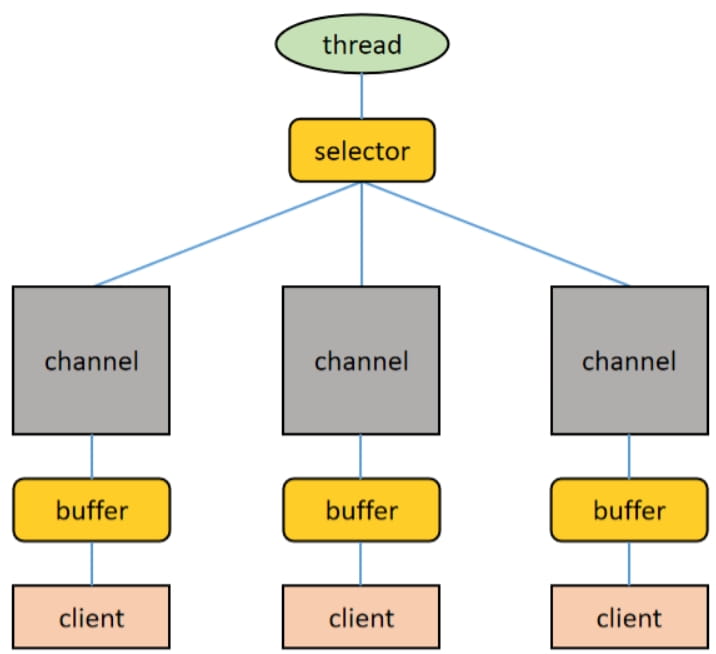 thread

selector

channel

channel

channel

buffer

buffer

buffer

client

client

client